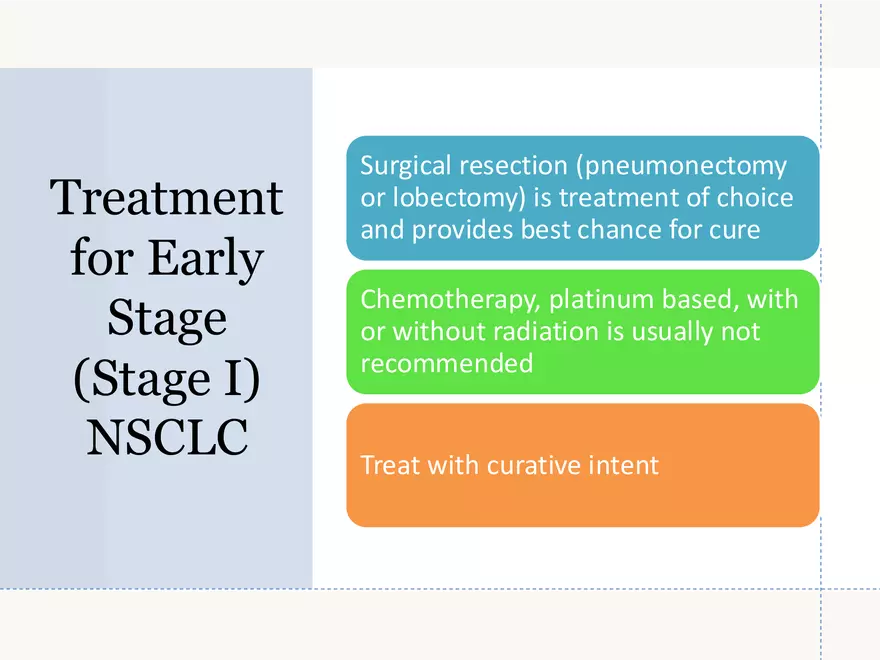 Treatment for Early Stage (Stage I) NSCLC

Surgical resection (pneumonectomy or lobectomy) is treatment of choice and provides best chance for cure

Chemotherapy, platinum based, with or without radiation is usually not recommended

Treat with curative intent